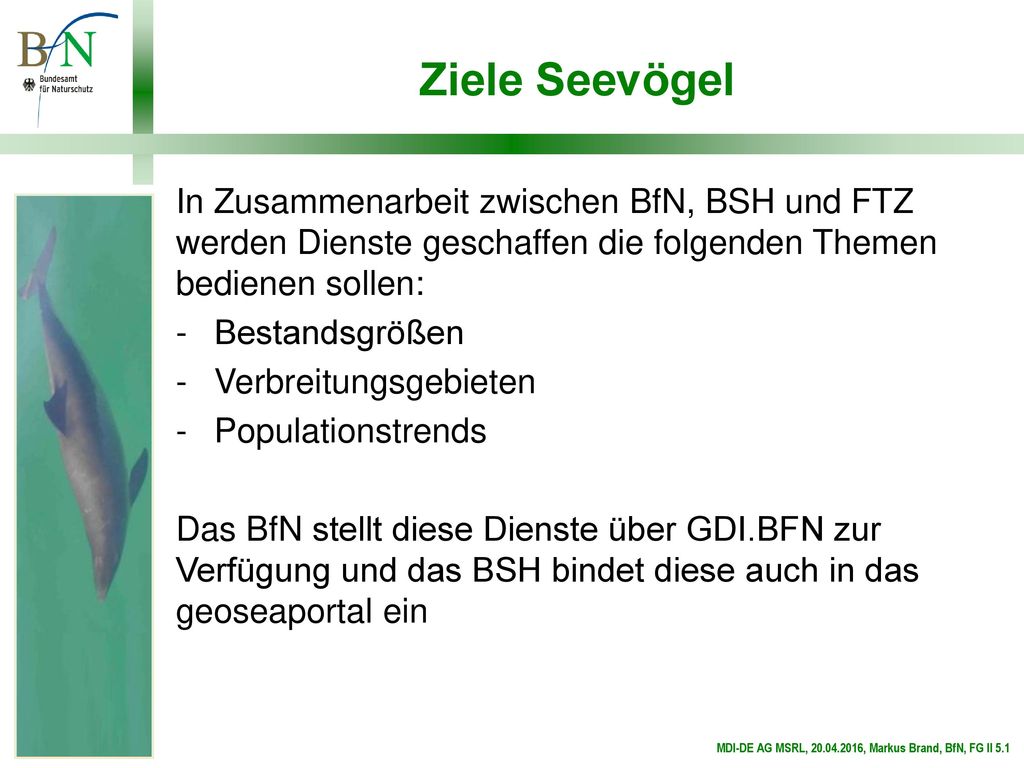 BfN
Bundesamt für Naturschutz

Ziele Seevögel

In Zusammenarbeit zwischen BfN, BSH und FTZ werden Dienste geschaffen die folgenden Themen bedienen sollen:

- Bestandsgrößen
- Verbreitungsgebieten
- Populationstrends

Das BfN stellt diese Dienste über GDI.BFN zur Verfügung und das BSH bindet diese auch in das geoseaportal ein

MDI-DE AG MSRL, 20.04.2016, Markus Brand, BfN, FG II 5.1